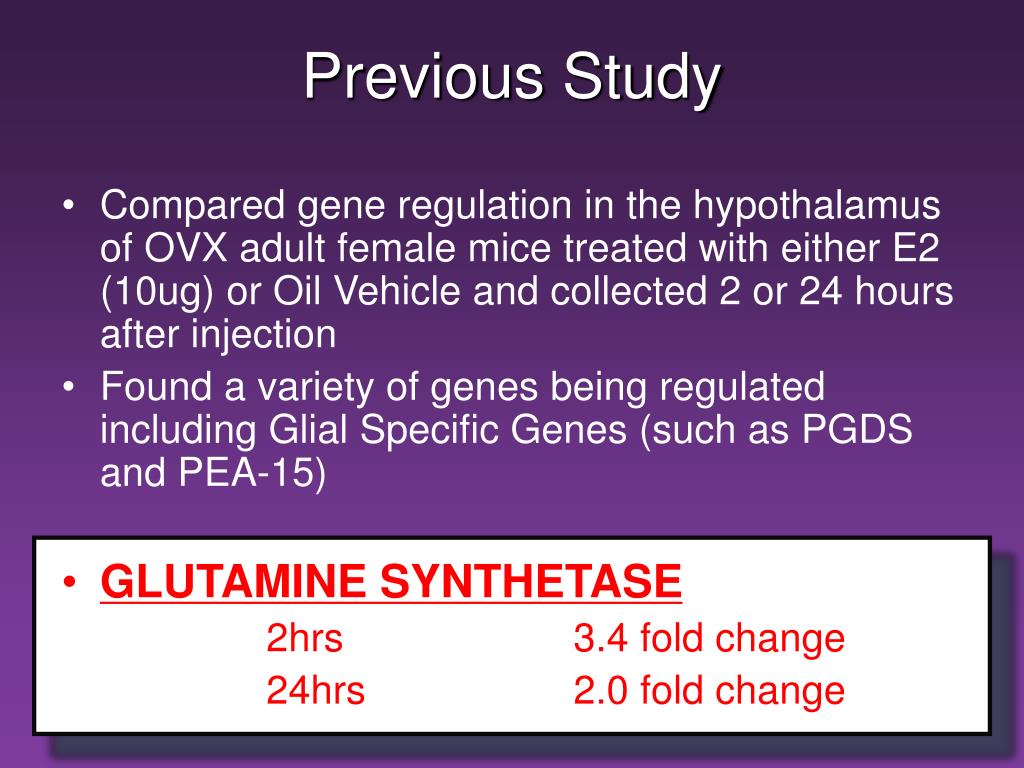 Previous Study

• Compared gene regulation in the hypothalamus of OVX adult female mice treated with either E2 (10ug) or Oil Vehicle and collected 2 or 24 hours after injection
• Found a variety of genes being regulated including Glial Specific Genes (such as PGDS and PEA-15)

• GLUTAMINE SYNTHETASE
2hrs 3.4 fold change
24hrs 2.0 fold change